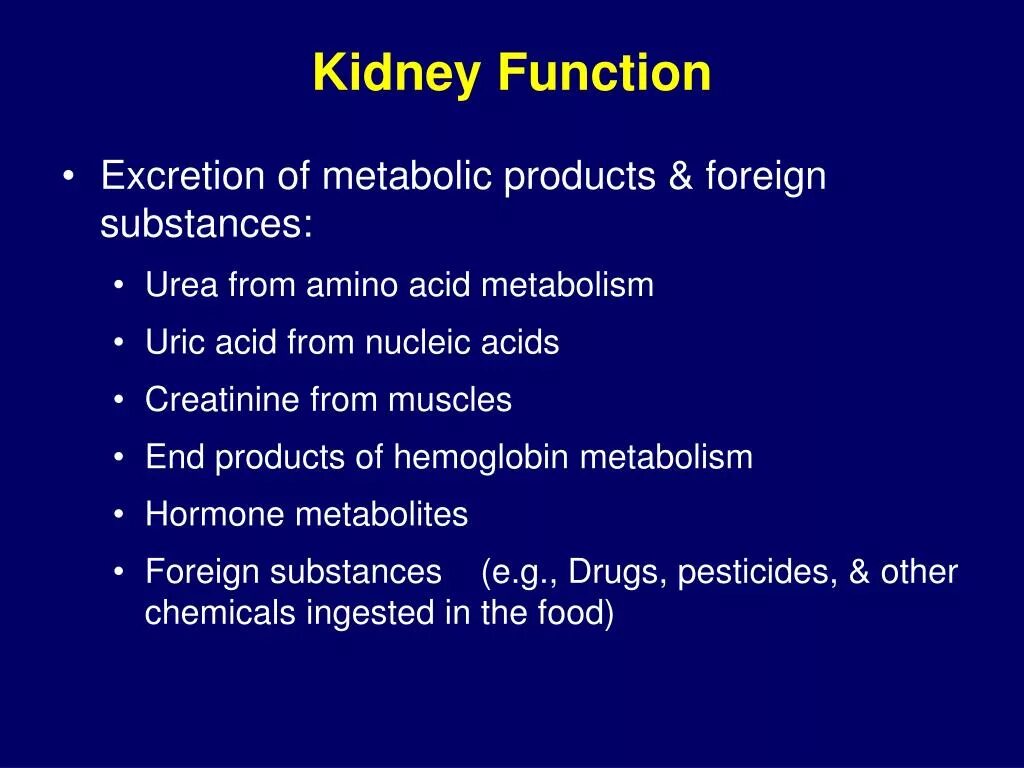 Kidney Function

• Excretion of metabolic products & foreign substances:
  • Urea from amino acid metabolism
  • Uric acid from nucleic acids
  • Creatinine from muscles
  • End products of hemoglobin metabolism
  • Hormone metabolites
  • Foreign substances (e.g., Drugs, pesticides, & other chemicals ingested in the food)